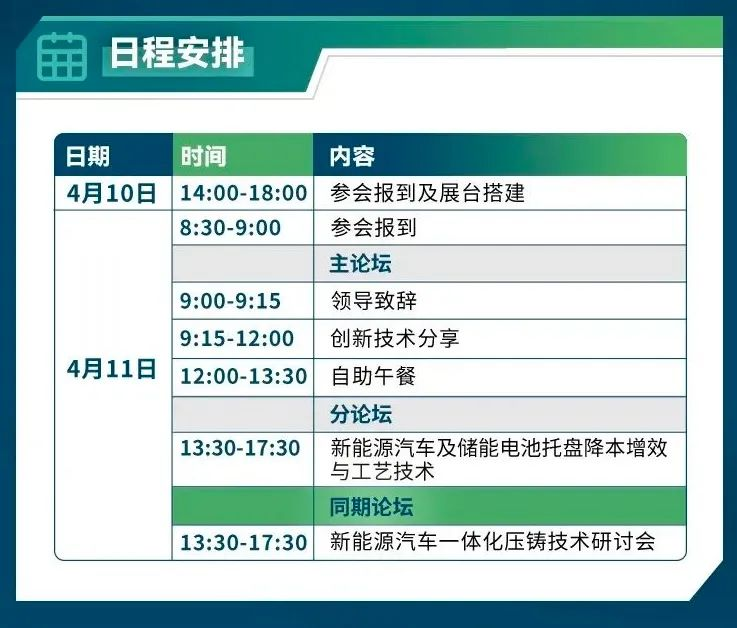 日程安排

| 日期 | 时间 | 内容 |
|---|---|---|
| 4月10日 | 14:00-18:00 | 参会报到及展台搭建 |
| 4月11日 | 8:30-9:00 | 参会报到 |
| | | 主论坛 |
| | 9:00-9:15 | 领导致辞 |
| | 9:15-12:00 | 创新技术分享 |
| | 12:00-13:30 | 自助午餐 |
| | | 分论坛 |
| | 13:30-17:30 | 新能源汽车及储能电池托盘降本增效与工艺技术 |
| | | 同期论坛 |
| | 13:30-17:30 | 新能源汽车一体化压铸技术研讨会 |